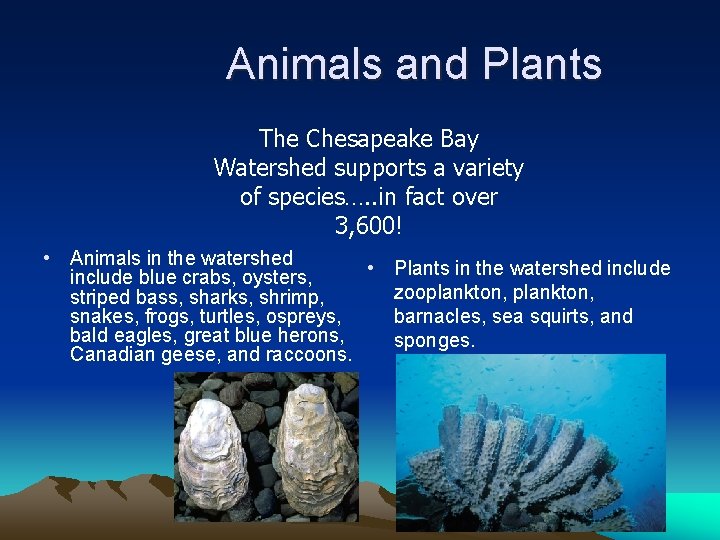 Animals and Plants

The Chesapeake Bay Watershed supports a variety of species…..in fact over 3,600!

• Animals in the watershed include blue crabs, oysters, striped bass, sharks, shrimp, snakes, frogs, turtles, ospreys, bald eagles, great blue herons, Canadian geese, and raccoons.

• Plants in the watershed include zooplankton, plankton, barnacles, sea squirts, and sponges.